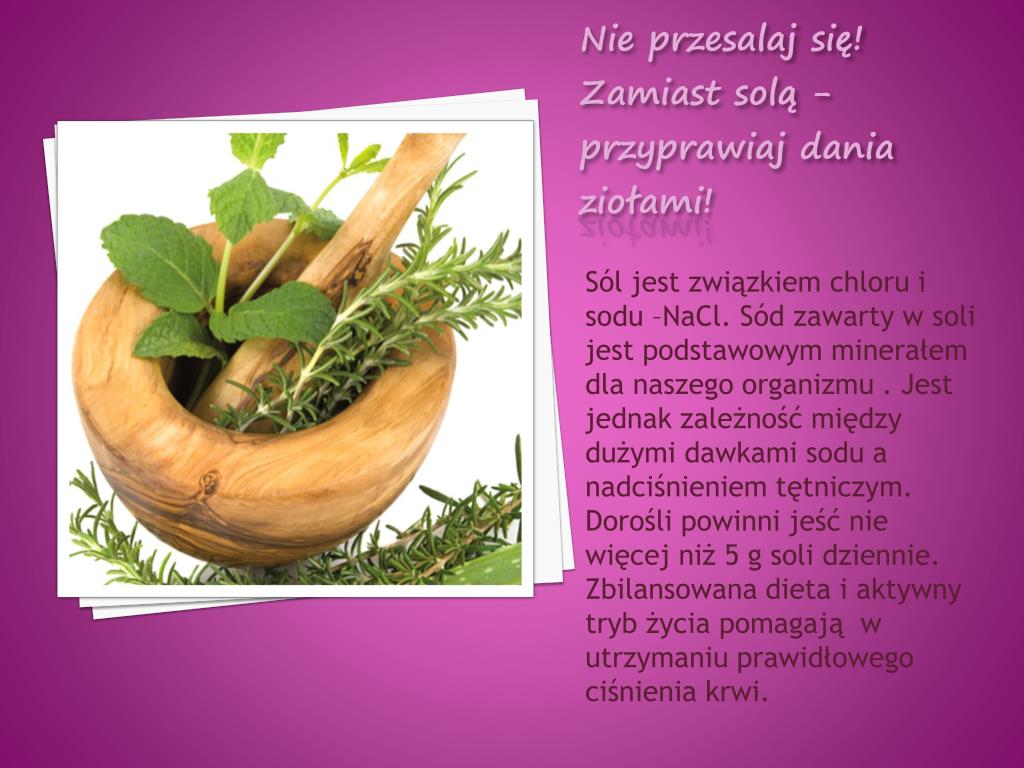 Nie przesalaj się! Zamiast solą – przyprawiaj dania ziołami!

Sól jest związkiem chloru i sodu –NaCl. Sód zawarty w soli jest podstawowym minerałem dla naszego organizmu . Jest jednak zależność między dużymi dawkami sodu a nadciśnieniem tętniczym. Dorośli powinni jeść nie więcej niż 5 g soli dziennie. Zbilansowana dieta i aktywny tryb życia pomagają w utrzymaniu prawidłowego ciśnienia krwi.